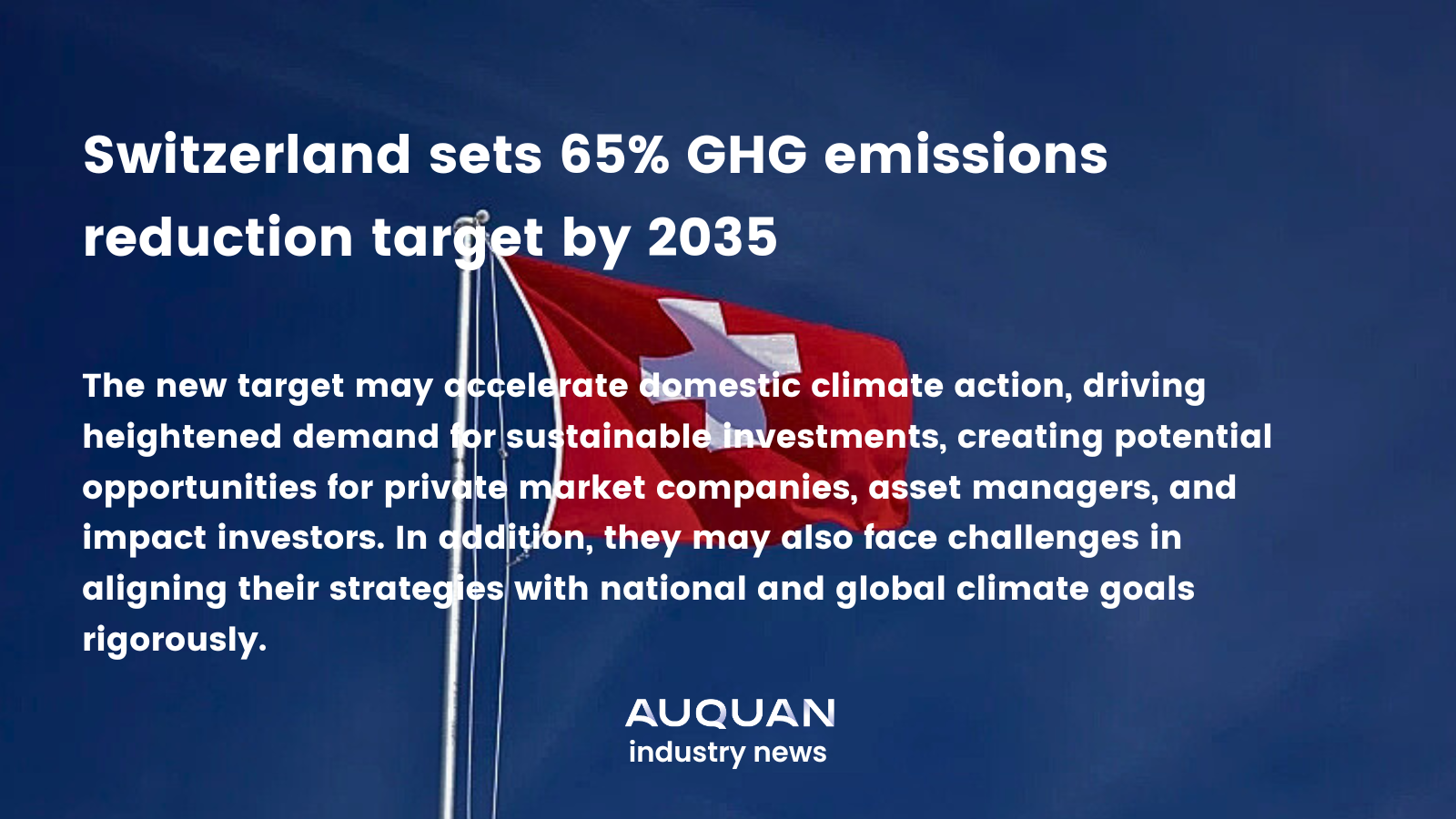 Switzerland sets 65% GHG emissions reduction target by 2035

The new target may accelerate domestic climate action, driving heightened demand for sustainable investments, creating potential opportunities for private market companies, asset managers, and impact investors. In addition, they may also face challenges in aligning their strategies with national and global climate goals rigorously.

AUQUAN
industry news